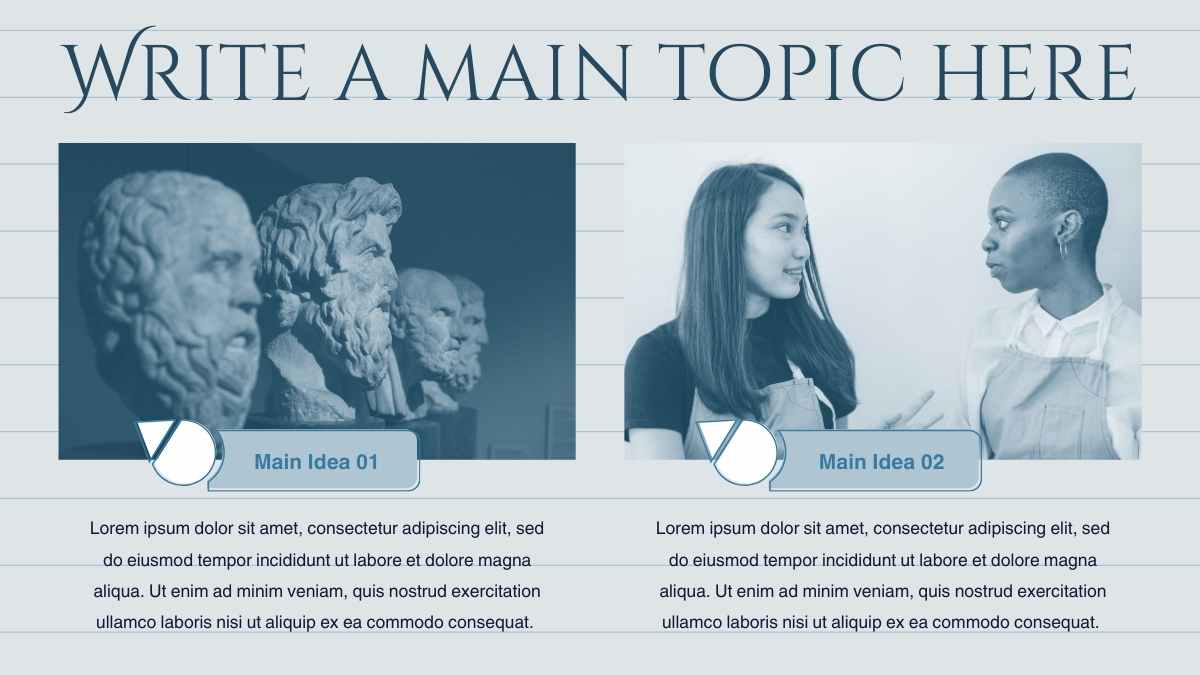 WRITE A MAIN TOPIC HERE

Main Idea 01

Lorem ipsum dolor sit amet, consectetur adipiscing elit, sed do eiusmod tempor incididunt ut labore et dolore magna aliqua. Ut enim ad minim veniam, quis nostrud exercitation ullamco laboris nisi ut aliquip ex ea commodo consequat.

Main Idea 02

Lorem ipsum dolor sit amet, consectetur adipiscing elit, sed do eiusmod tempor incididunt ut labore et dolore magna aliqua. Ut enim ad minim veniam, quis nostrud exercitation ullamco laboris nisi ut aliquip ex ea commodo consequat.